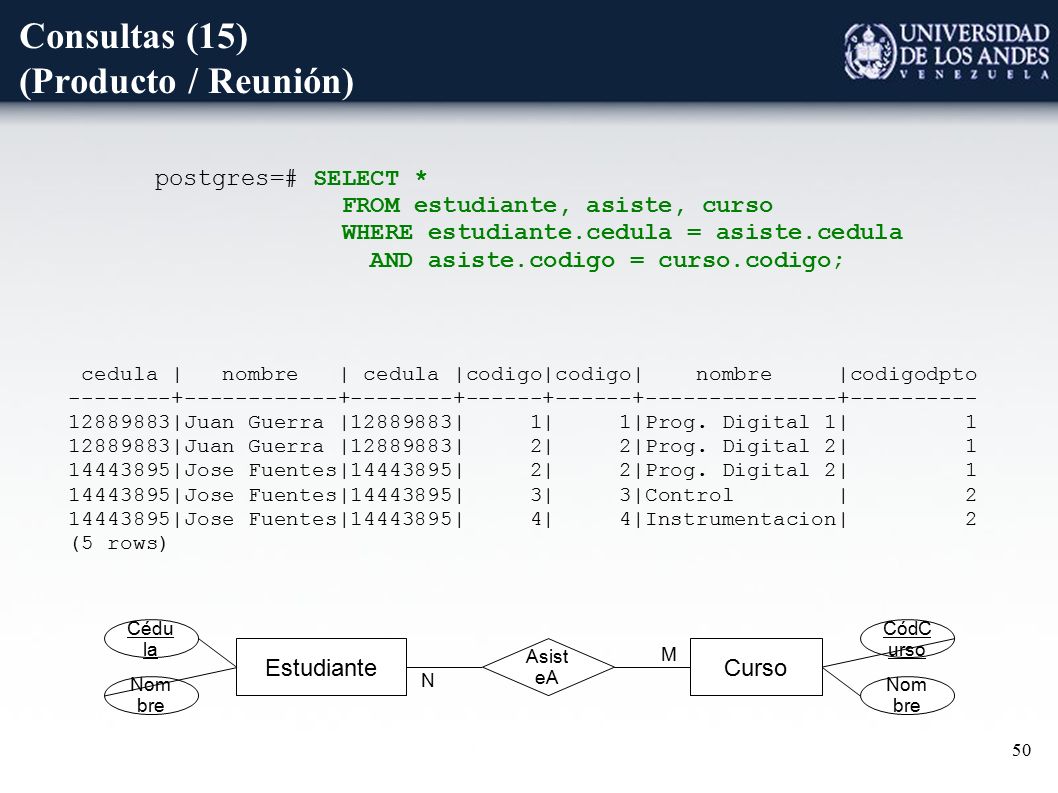 Consultas (15)
(Producto / Reunión)

UNIVERSIDAD DE LOS ANDES
VENEZUELA

postgres=# SELECT *
FROM estudiante, asiste, curso
WHERE estudiante.cedula = asiste.cedula
AND asiste.codigo = curso.codigo;

| cedula | nombre | cedula | codigo | codigo | nombre | codigodpto |
|---|---|---|---|---|---|---|
| 12889883 | Juan Guerra | 12889883 | 1 | 1 | Prog. Digital 1 | 1 |
| 12889883 | Juan Guerra | 12889883 | 2 | 2 | Prog. Digital 2 | 1 |
| 14443895 | Jose Fuentes | 14443895 | 2 | 2 | Prog. Digital 2 | 1 |
| 14443895 | Jose Fuentes | 14443895 | 3 | 3 | Control | 2 |
| 14443895 | Jose Fuentes | 14443895 | 4 | 4 | Instrumentacion | 2 |

(5 rows)

Cédula
Nombre
Estudiante
N
AsisteA
M
Curso
CódCurso
Nombre

50